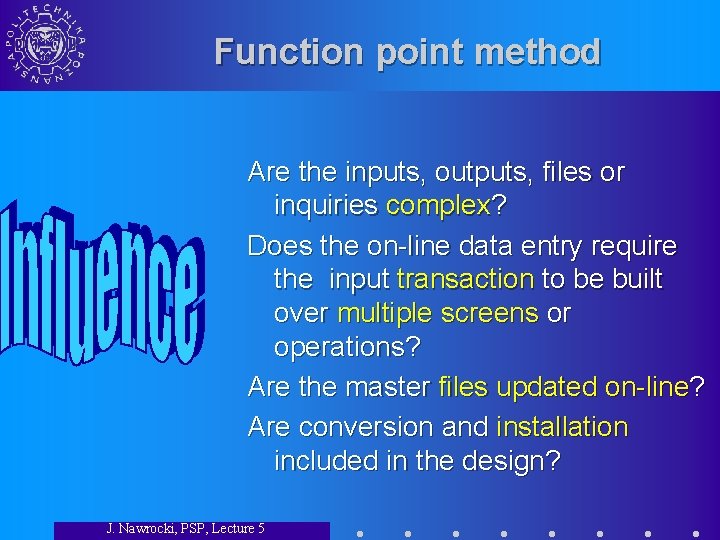 POLITECHNIKA POZNAŃSKA

Function point method

Influence

Are the inputs, outputs, files or inquiries complex?

Does the on-line data entry require the input transaction to be built over multiple screens or operations?

Are the master files updated on-line?

Are conversion and installation included in the design?

J. Nawrocki, PSP, Lecture 5